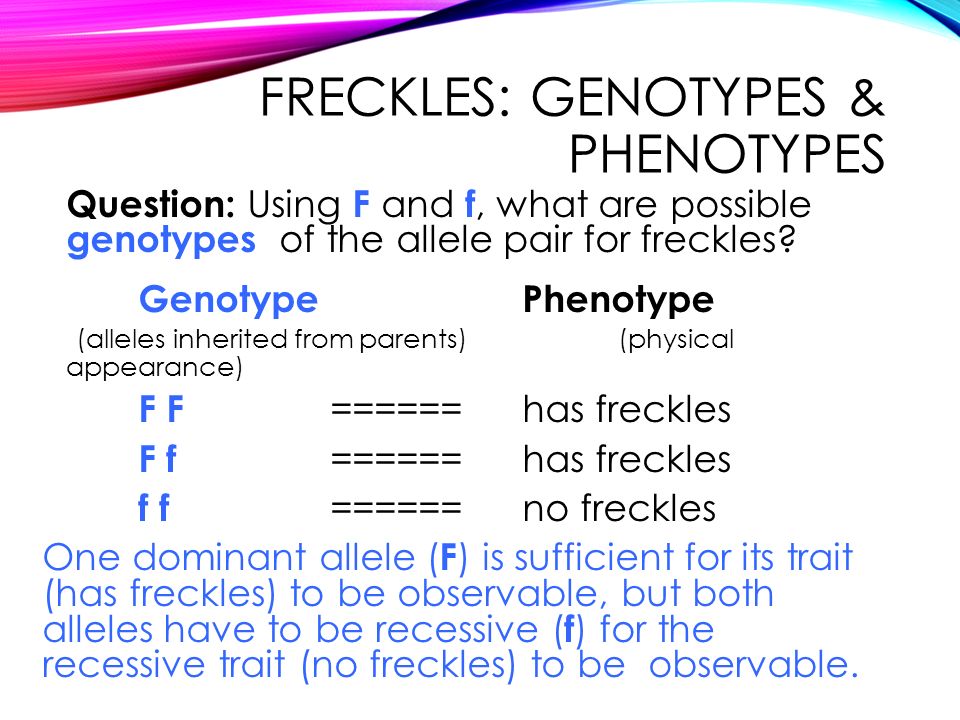 FRECKLES: GENOTYPES & PHENOTYPES

Question: Using F and f, what are possible genotypes of the allele pair for freckles?

Genotype Phenotype

(alleles inherited from parents) (physical appearance)

F F ====== has freckles

F f ====== has freckles

f f ====== no freckles

One dominant allele (F) is sufficient for its trait (has freckles) to be observable, but both alleles have to be recessive (f) for the recessive trait (no freckles) to be observable.